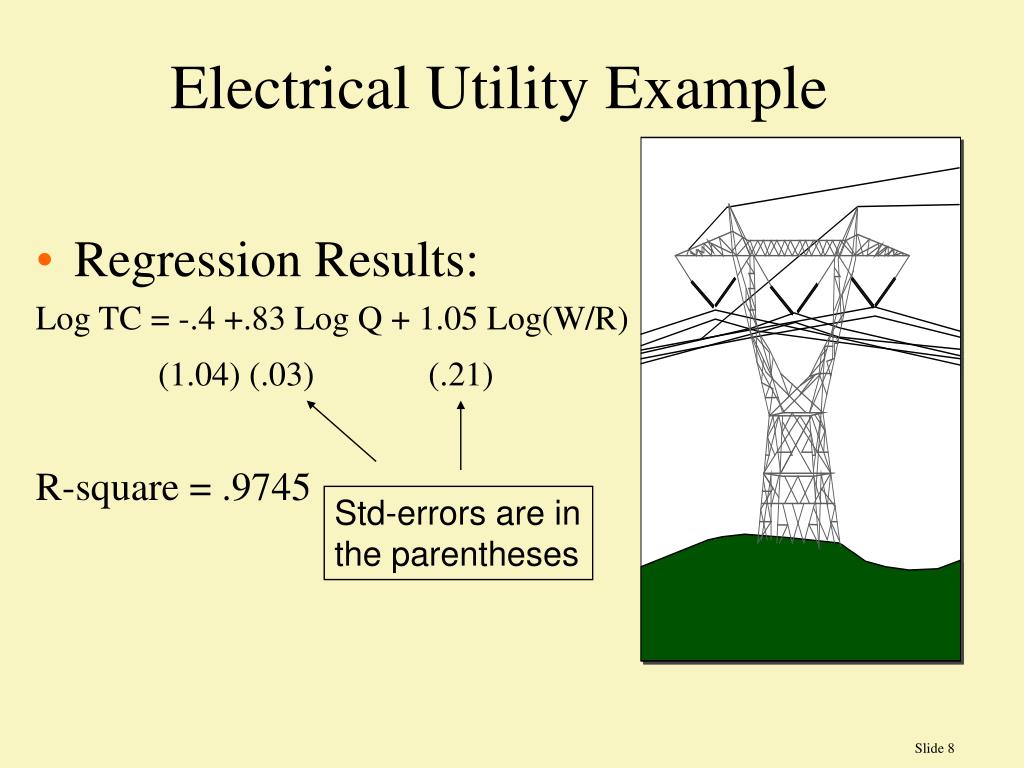 Electrical Utility Example

• Regression Results:

Log TC = -.4 +.83 Log Q + 1.05 Log(W/R)

(1.04) (.03) (.21)

R-square = .9745

Std-errors are in the parentheses

Slide 8